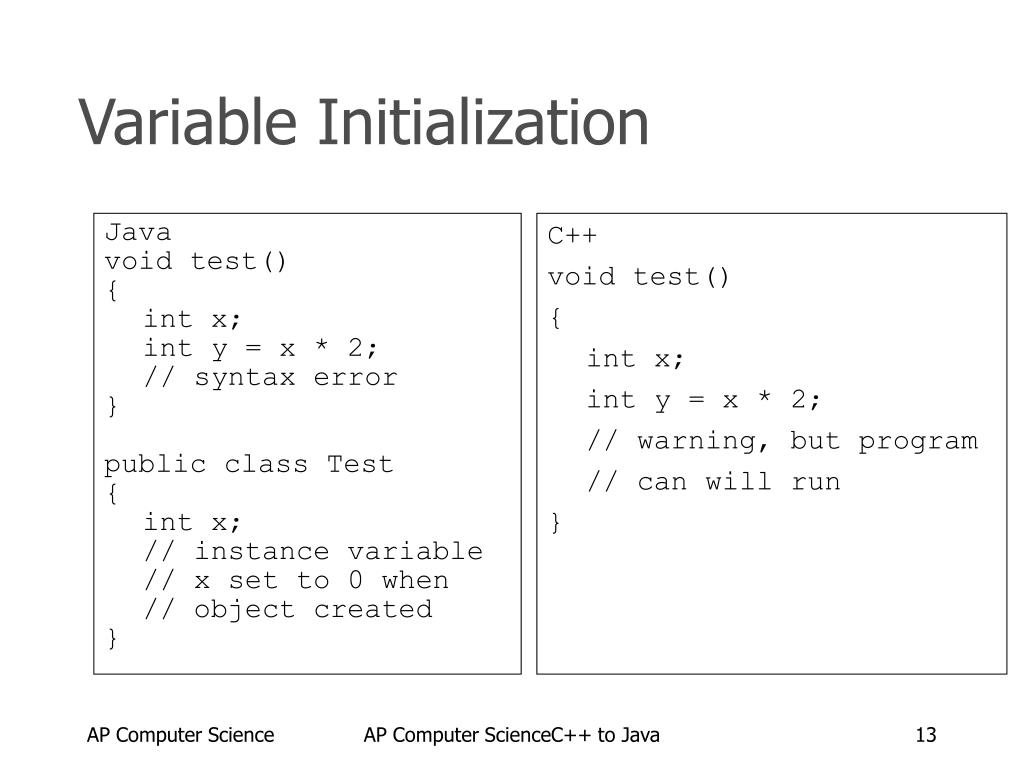 Variable Initialization

Java
void test()
{
int x;
int y = x * 2;
// syntax error
}

public class Test
{
int x;
// instance variable
// x set to 0 when
// object created
}

C++
void test()
{
int x;
int y = x * 2;
// warning, but program
// can will run
}

AP Computer Science

AP Computer ScienceC++ to Java

13